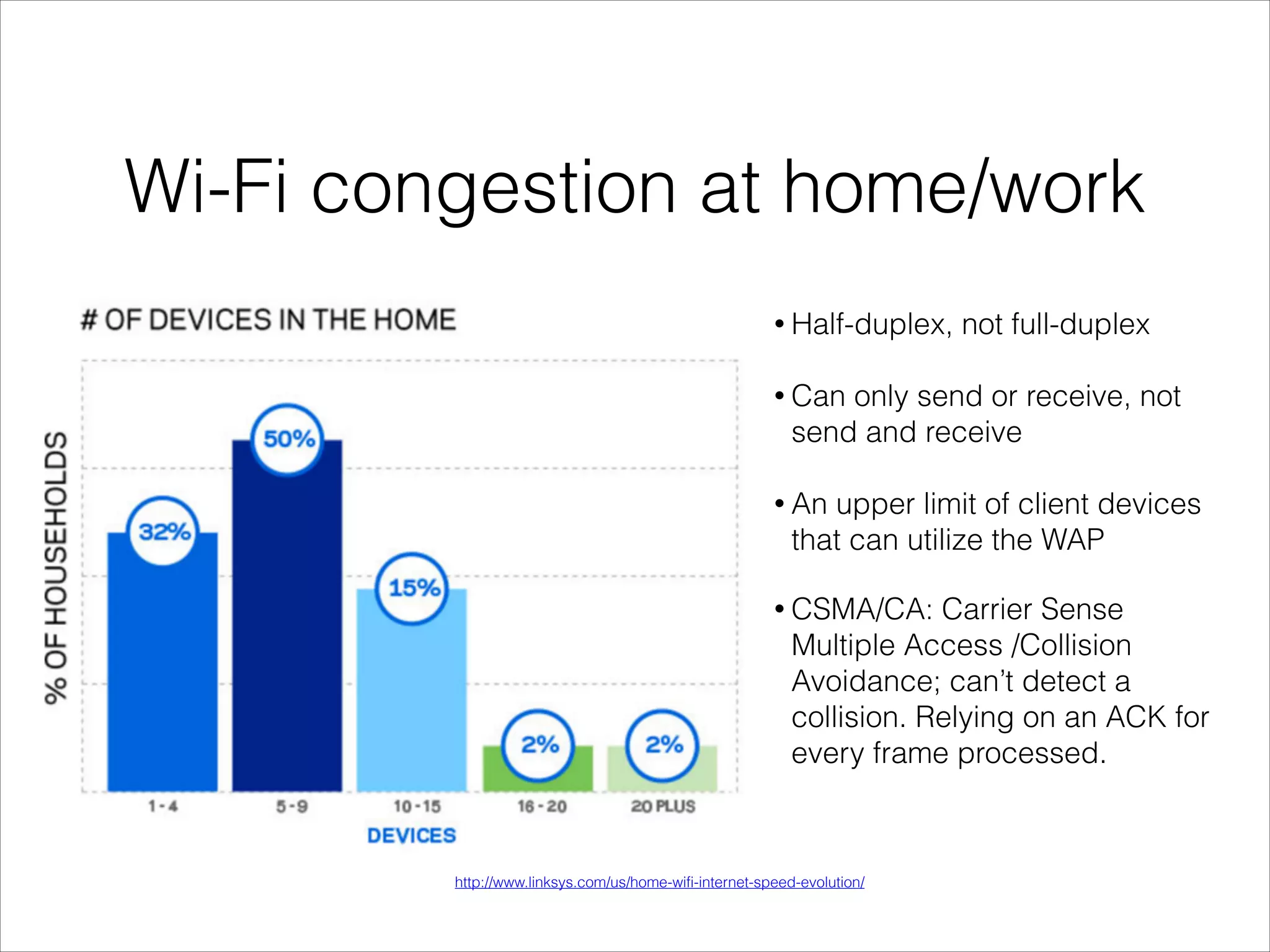 Wi-Fi congestion at home/work

# OF DEVICES IN THE HOME

% OF HOUSEHOLDS

32%
50%
15%
2%
2%

1-4
5-9
10-15
16-20
20 PLUS

DEVICES

• Half-duplex, not full-duplex

• Can only send or receive, not send and receive

• An upper limit of client devices that can utilize the WAP

• CSMA/CA: Carrier Sense Multiple Access /Collision Avoidance; can't detect a collision. Relying on an ACK for every frame processed.

http://www.linksys.com/us/home-wifi-internet-speed-evolution/